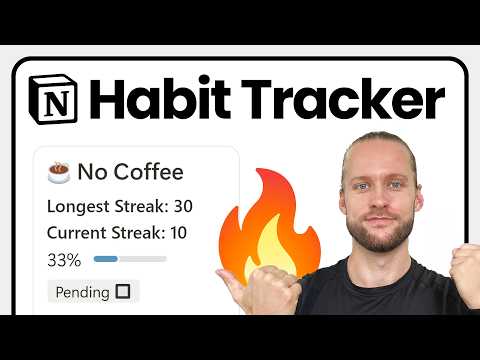 N Habit Tracker

No Coffee

Longest Streak: 30

Current Streak: 10

33%

Pending